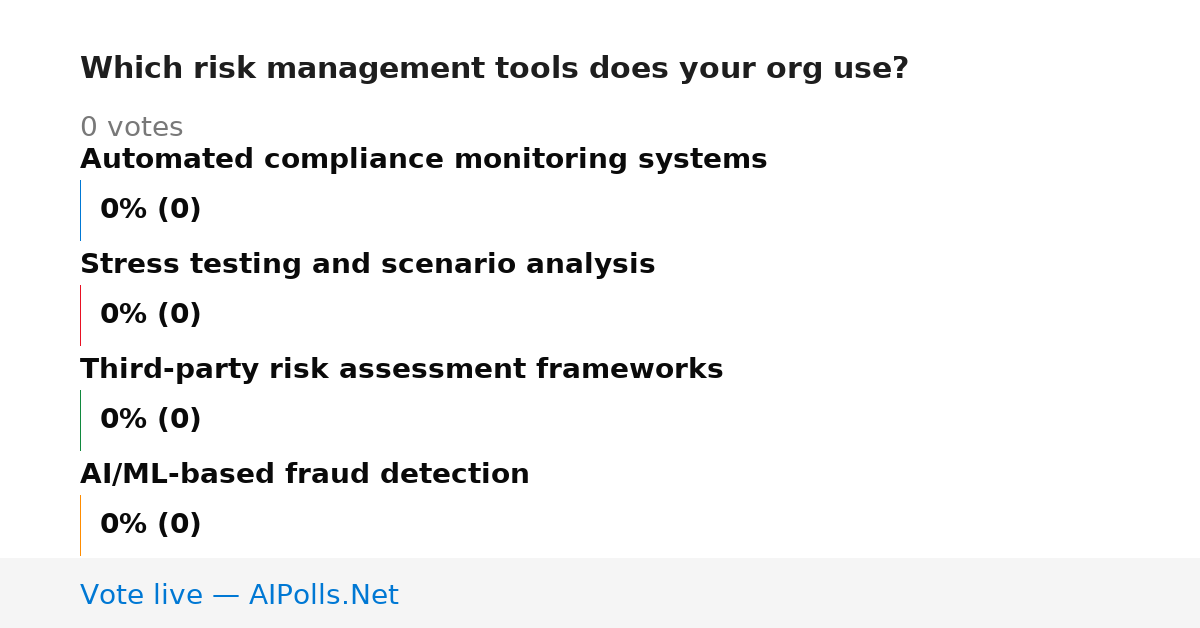 Which risk management tools does your org use?

0 votes

Automated compliance monitoring systems

0% (0)

Stress testing and scenario analysis

0% (0)

Third-party risk assessment frameworks

0% (0)

AI/ML-based fraud detection

0% (0)

Vote live — AIPolls.Net